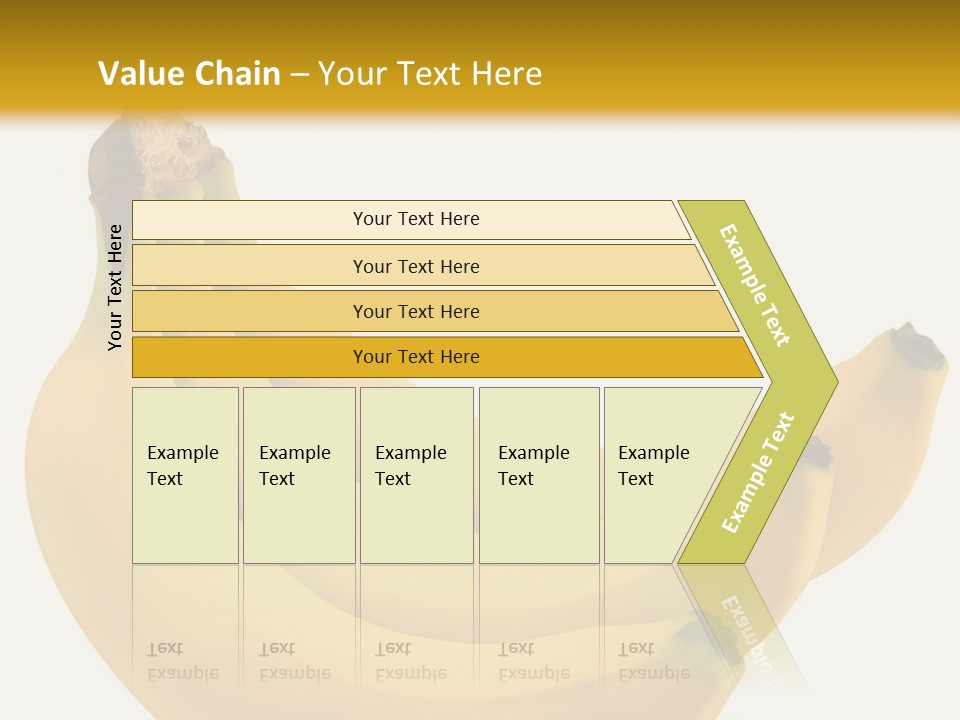 Value Chain – Your Text Here

Your Text Here

Your Text Here

Your Text Here

Your Text Here

Your Text Here

Example Text

Example Text

Example Text

Example Text

Example Text

Example Text

Example Text